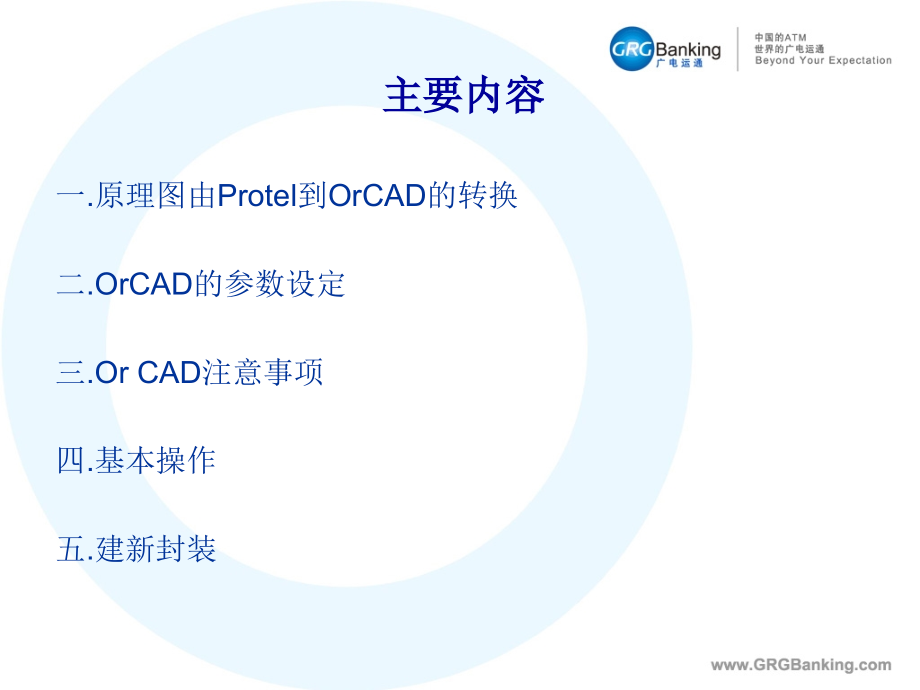 GRG Banking
广电运通

中国的ATM
世界的广电运通
Beyond Your Expectation

主要内容

一.原理图由Protel到OrCAD的转换

二.OrCAD的参数设定

三.Or CAD注意事项

四.基本操作

五.建新封装

www.GRGBanking.com